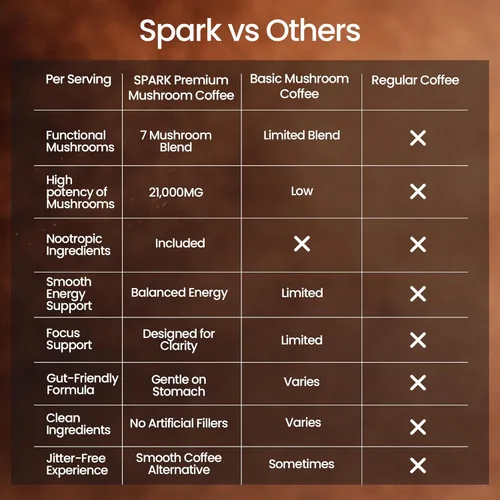 Spark vs Others

| Per Serving | SPARK Premium Mushroom Coffee | Basic Mushroom Coffee | Regular Coffee |
|---|---|---|---|
| Functional Mushrooms | 7 Mushroom Blend | Limited Blend | ✕ |
| High potency of Mushrooms | 21,000MG | Low | ✕ |
| Nootropic Ingredients | Included | ✕ | ✕ |
| Smooth Energy Support | Balanced Energy | Limited | ✕ |
| Focus Support | Designed for Clarity | Limited | ✕ |
| Gut-Friendly Formula | Gentle on Stomach | Varies | ✕ |
| Clean Ingredients | No Artificial Fillers | Varies | ✕ |
| Jitter-Free Experience | Smooth Coffee Alternative | Sometimes | ✕ |